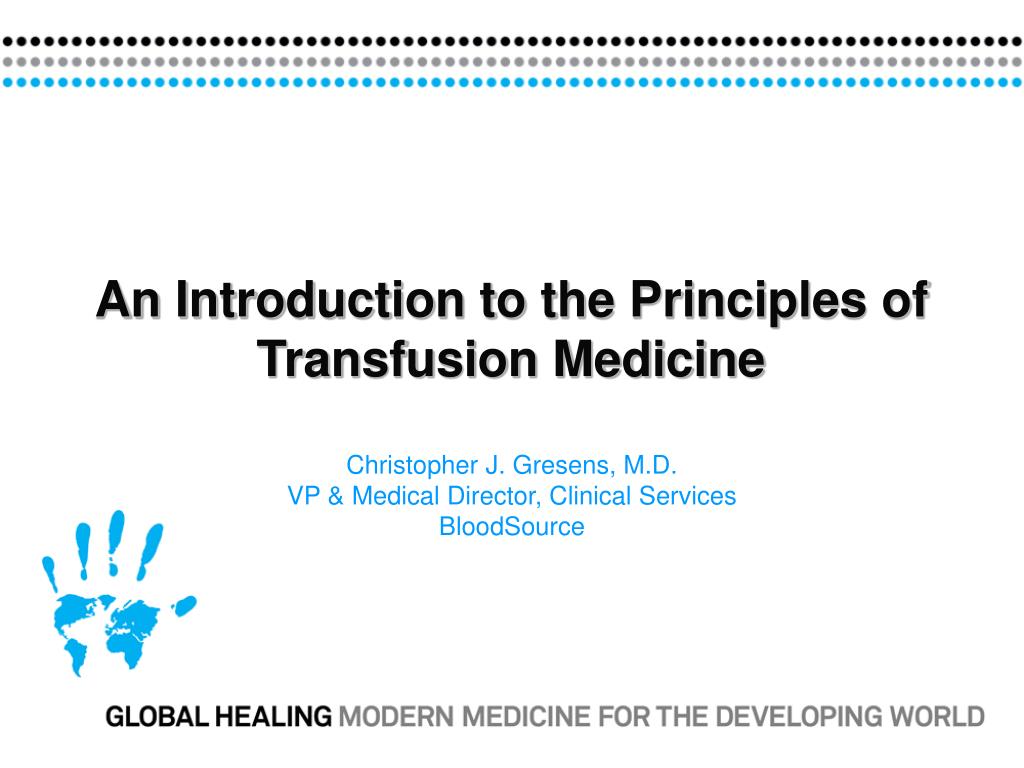 An Introduction to the Principles of Transfusion Medicine

Christopher J. Gresens, M.D.
VP & Medical Director, Clinical Services
BloodSource

GLOBAL HEALING MODERN MEDICINE FOR THE DEVELOPING WORLD